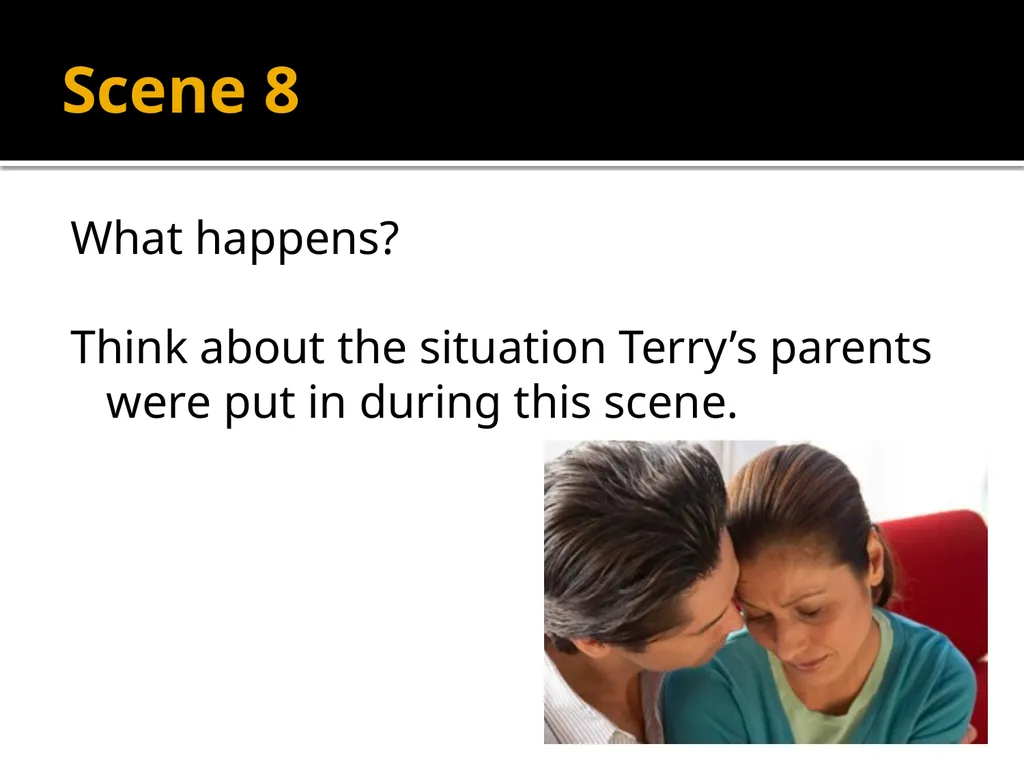 Scene 8

What happens?

Think about the situation Terry’s parents were put in during this scene.